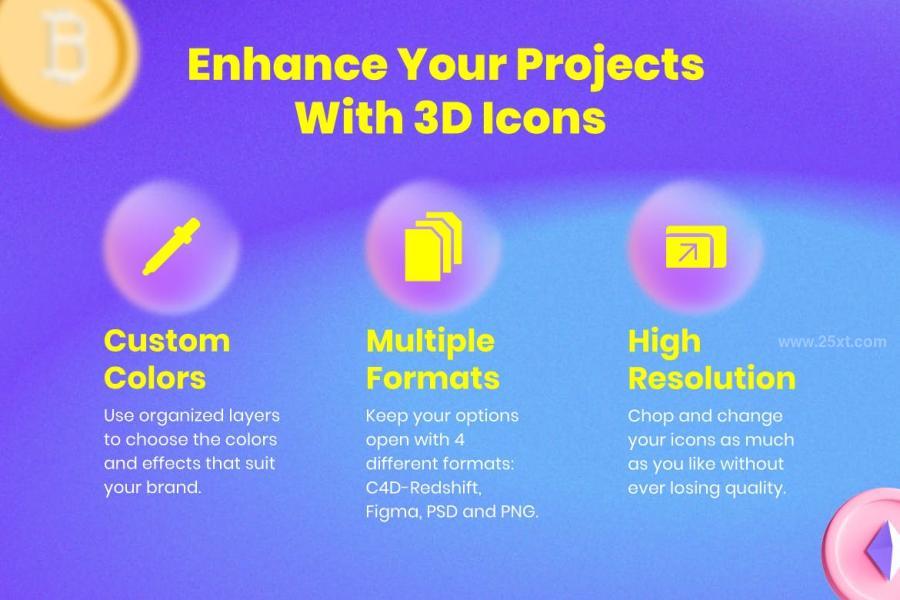 Enhance Your Projects With 3D Icons

Custom Colors

Use organized layers to choose the colors and effects that suit your brand.

Multiple Formats

Keep your options open with 4 different formats: C4D-Redshift, Figma, PSD and PNG.

High Resolution

Chop and change your icons as much as you like without ever losing quality.

www.25xt.com